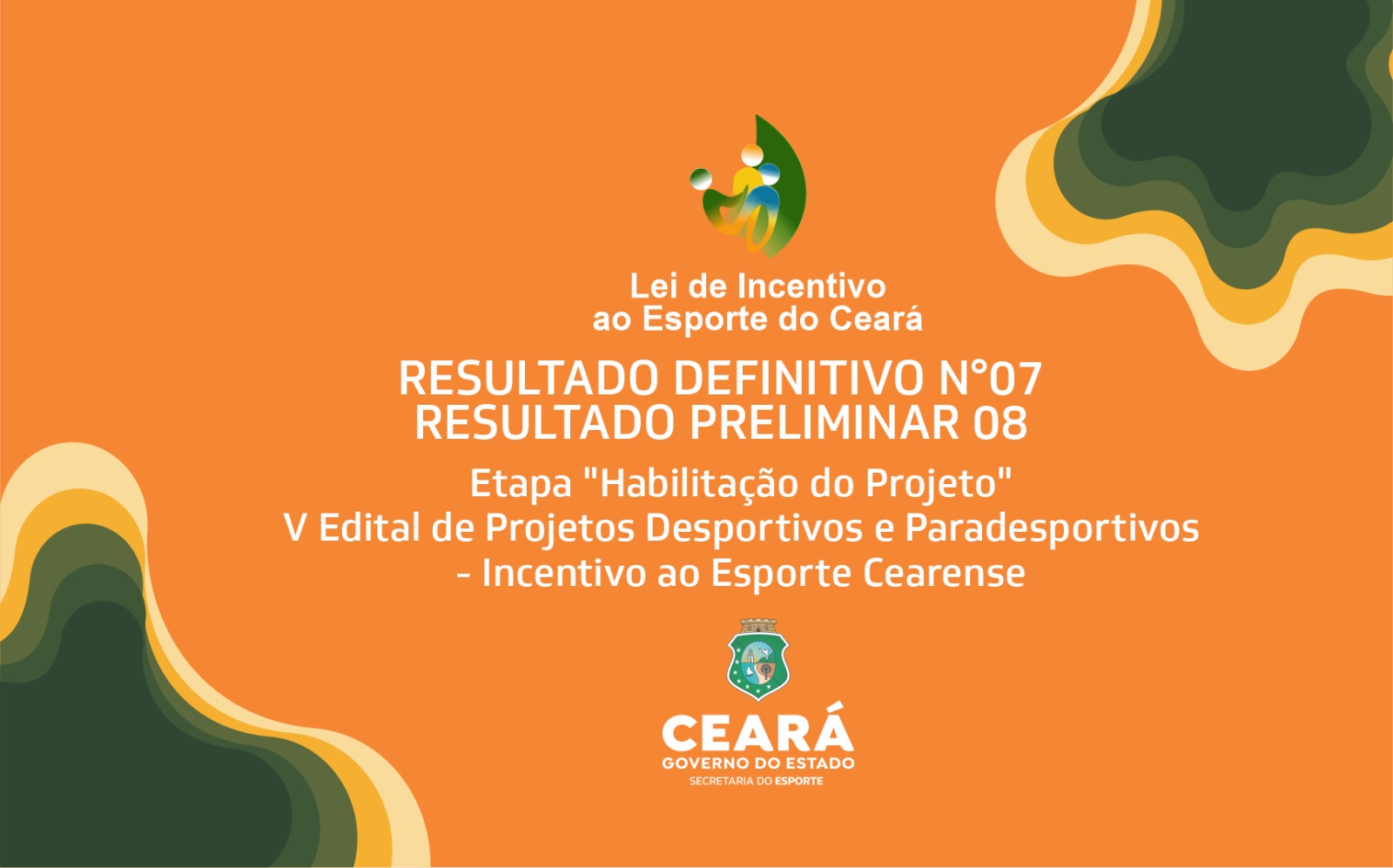 Lei de Incentivo ao Esporte do Ceará

RESULTADO DEFINITIVO N°07
RESULTADO PRELIMINAR 08

Etapa "Habilitação do Projeto"
V Edital de Projetos Desportivos e Paradesportivos - Incentivo ao Esporte Cearense

CEARÁ
GOVERNO DO ESTADO
SECRETARIA DO ESPORTE